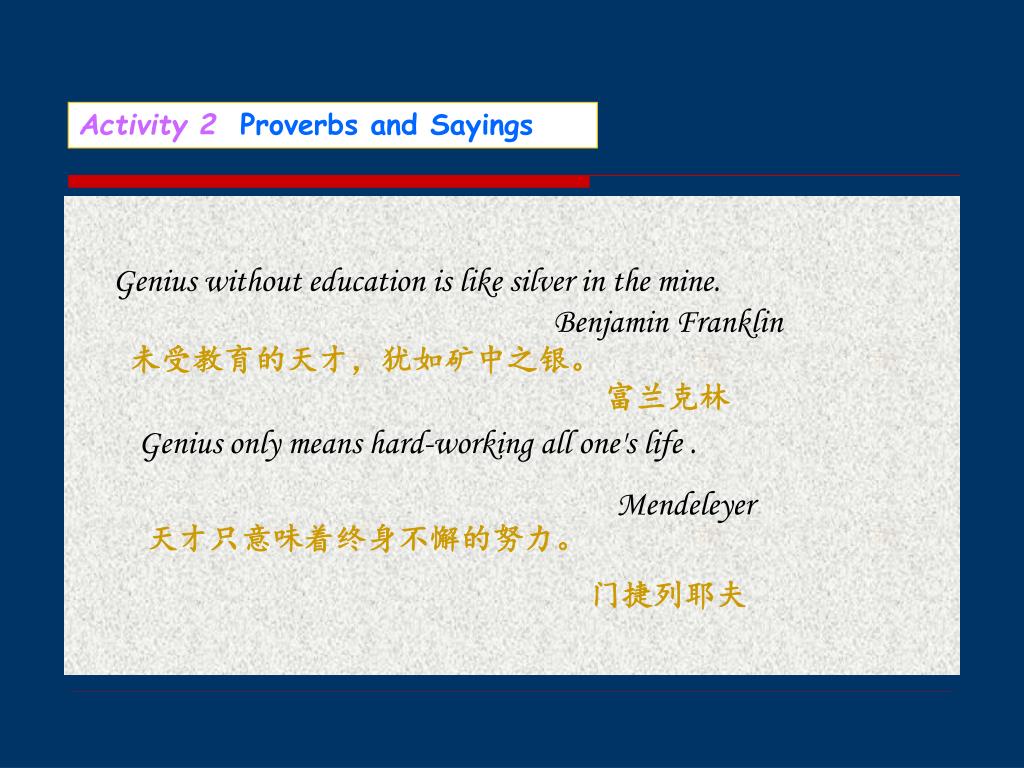 Activity 2 Proverbs and Sayings

Genius without education is like silver in the mine.

Benjamin Franklin

未受教育的天才，犹如矿中之银。

富兰克林

Genius only means hard-working all one's life .

Mendeleyer

天才只意味着终身不懈的努力。

门捷列耶夫